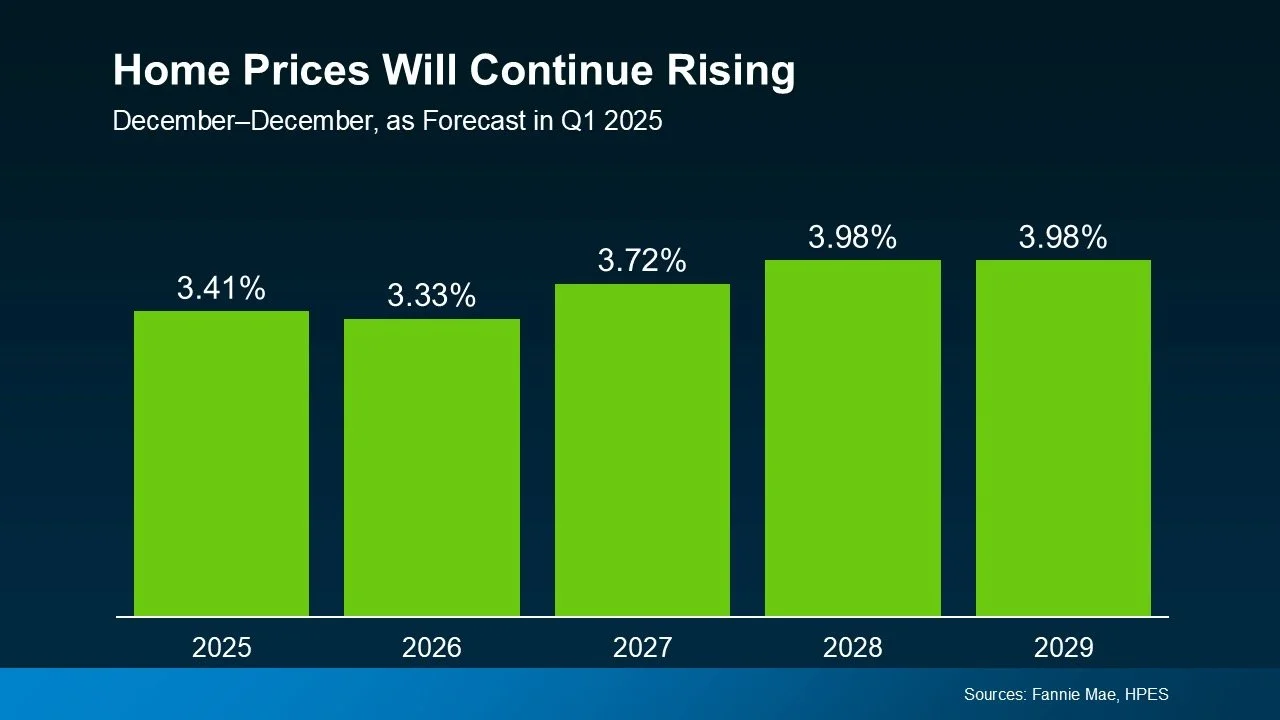 Home Prices Will Continue Rising
December–December, as Forecast in Q1 2025

3.41%
3.33%
3.72%
3.98%
3.98%

2025
2026
2027
2028
2029

Sources: Fannie Mae, HPES